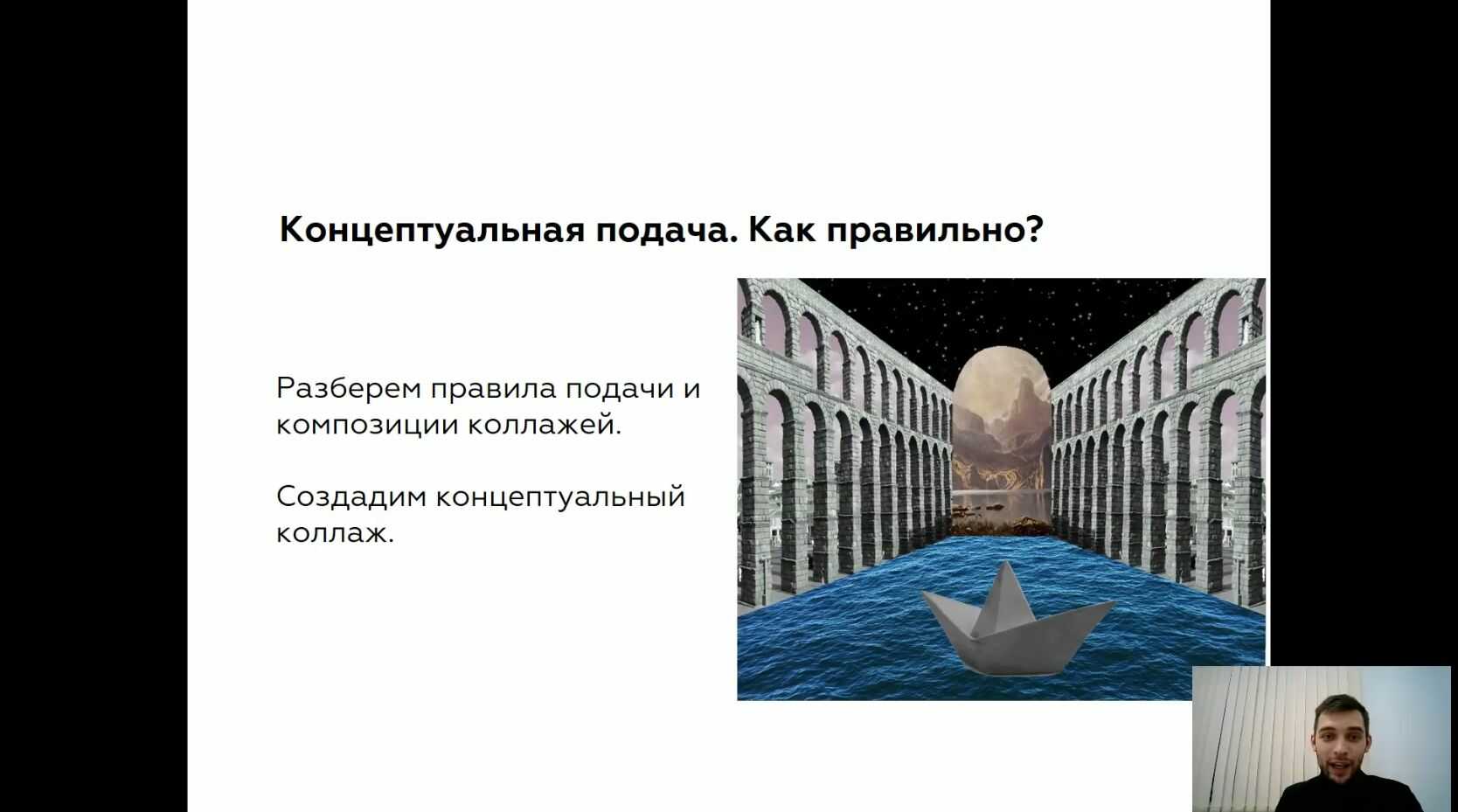 Концептуальная подача. Как правильно?

Разберем правила подачи и композиции коллажей.

Создадим концептуальный коллаж.